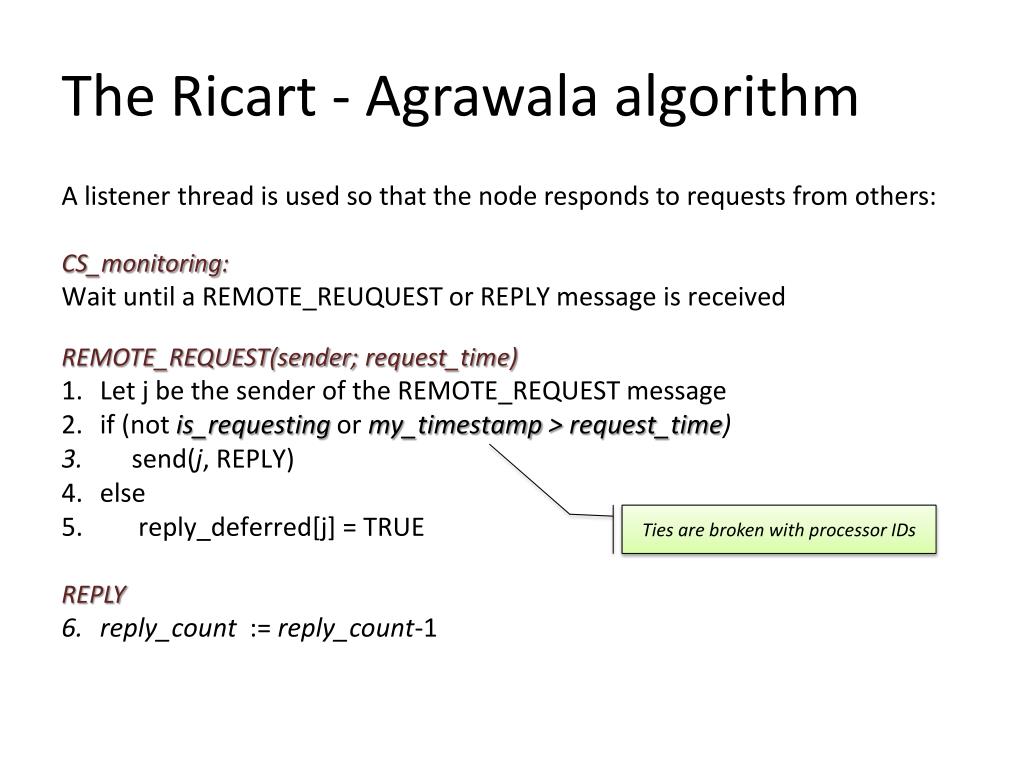 The Ricart - Agrawala algorithm

A listener thread is used so that the node responds to requests from others:

CS_monitoring:
Wait until a REMOTE_REUQUEST or REPLY message is received

REMOTE_REQUEST(sender; request_time)
1. Let j be the sender of the REMOTE_REQUEST message
2. if (not is_requesting or my_timestamp > request_time)
3. send(j, REPLY)
4. else
5. reply_deferred[j] = TRUE

Ties are broken with processor IDs

REPLY
6. reply_count := reply_count-1